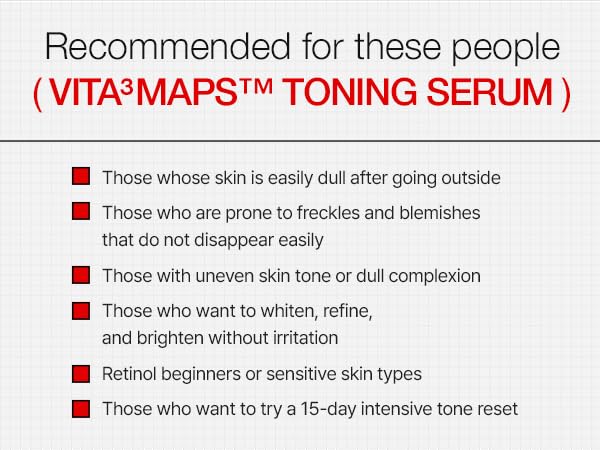 Recommended for these people
( VITA³MAPS™ TONING SERUM )

Those whose skin is easily dull after going outside

Those who are prone to freckles and blemishes that do not disappear easily

Those with uneven skin tone or dull complexion

Those who want to whiten, refine, and brighten without irritation

Retinol beginners or sensitive skin types

Those who want to try a 15-day intensive tone reset